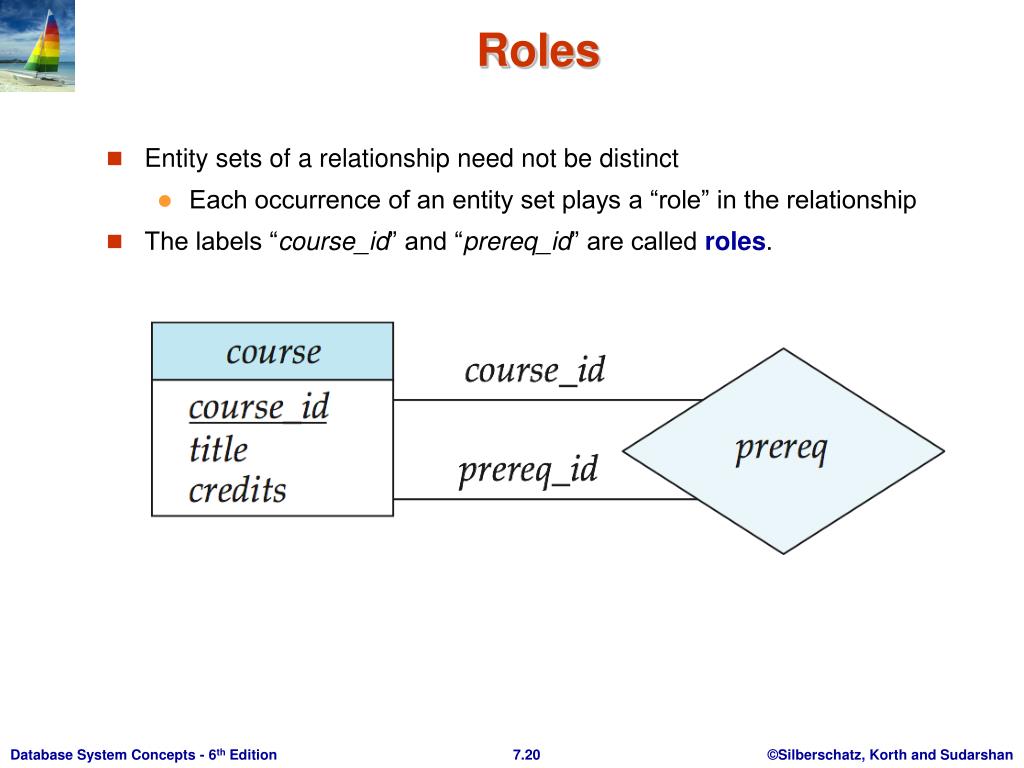 Roles

Entity sets of a relationship need not be distinct

Each occurrence of an entity set plays a “role” in the relationship

The labels “course_id” and “prereq_id” are called roles.

course
course_id
title
credits

course_id
prereq_id
prereq

Database System Concepts - 6th Edition 7.20 ©Silberschatz, Korth and Sudarshan